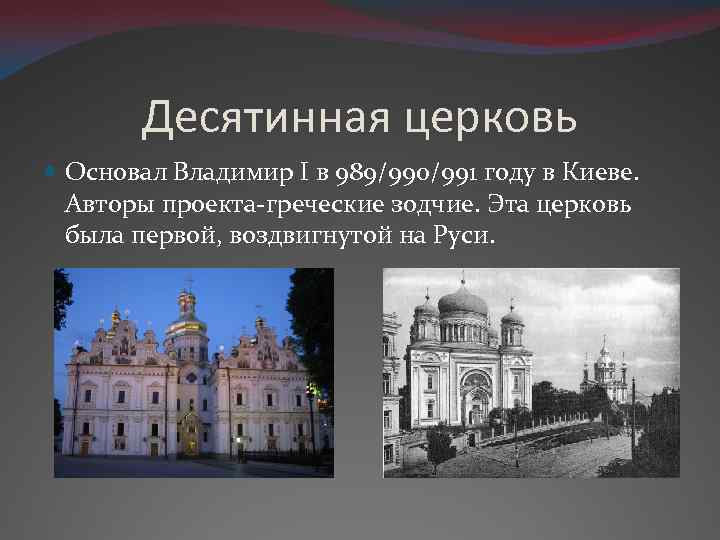 Десятинная церковь

Основал Владимир I в 989/990/991 году в Киеве. Авторы проекта-греческие зодчие. Эта церковь была первой, воздвигнутой на Руси.